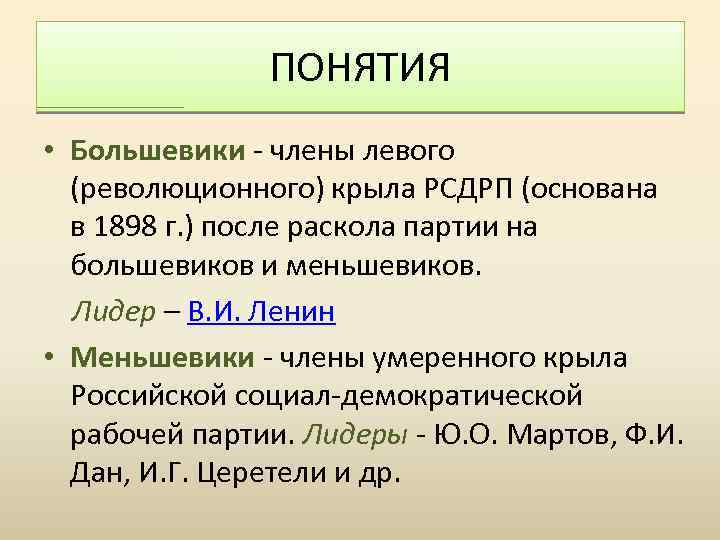 ПОНЯТИЯ

• Большевики - члены левого (революционного) крыла РСДРП (основана в 1898 г.) после раскола партии на большевиков и меньшевиков.

Лидер – В.И. Ленин

• Меньшевики - члены умеренного крыла Российской социал-демократической рабочей партии. Лидеры - Ю.О. Мартов, Ф.И. Дан, И.Г. Церетели и др.